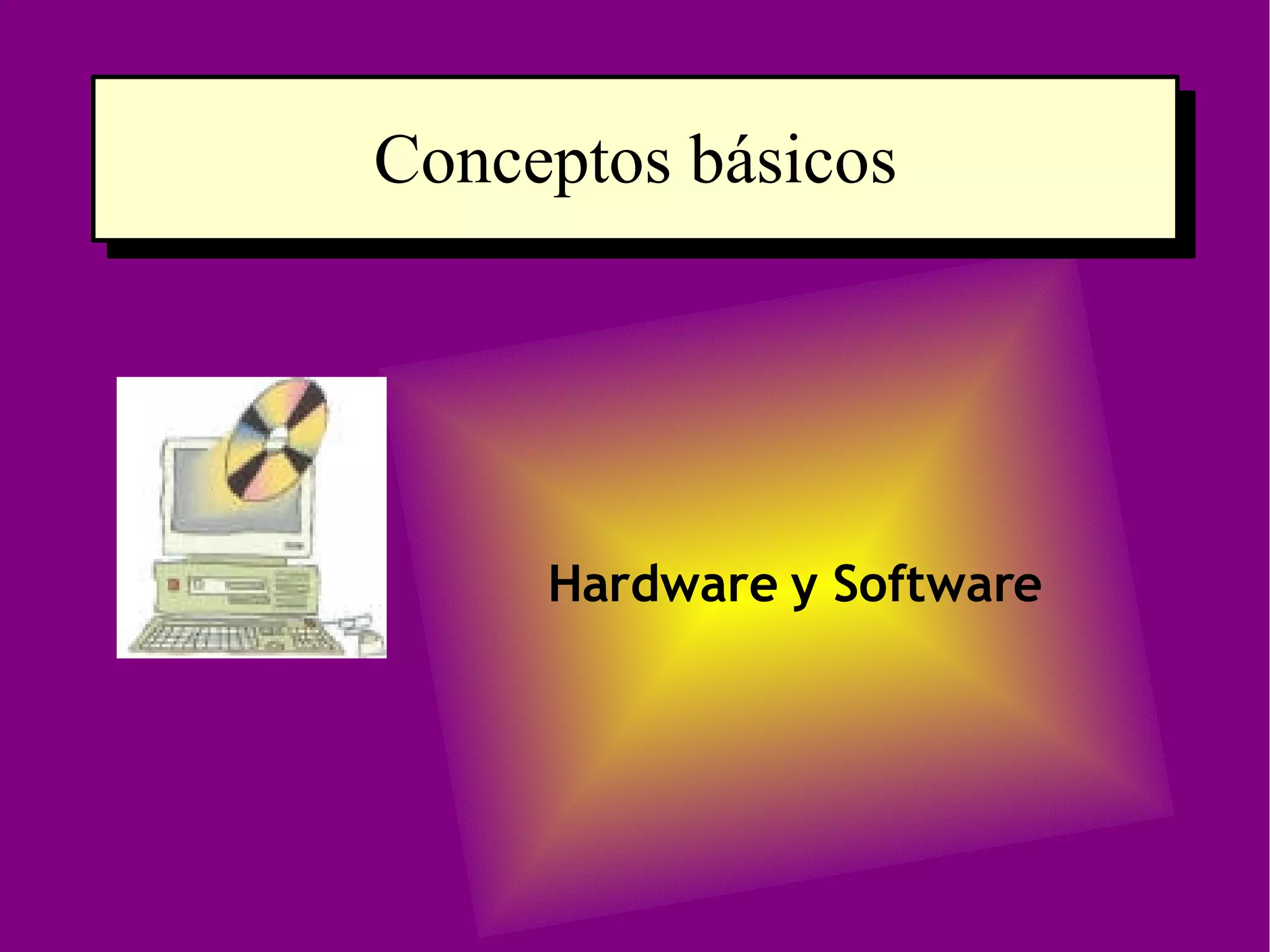 Conceptos básicos

Hardware y Software